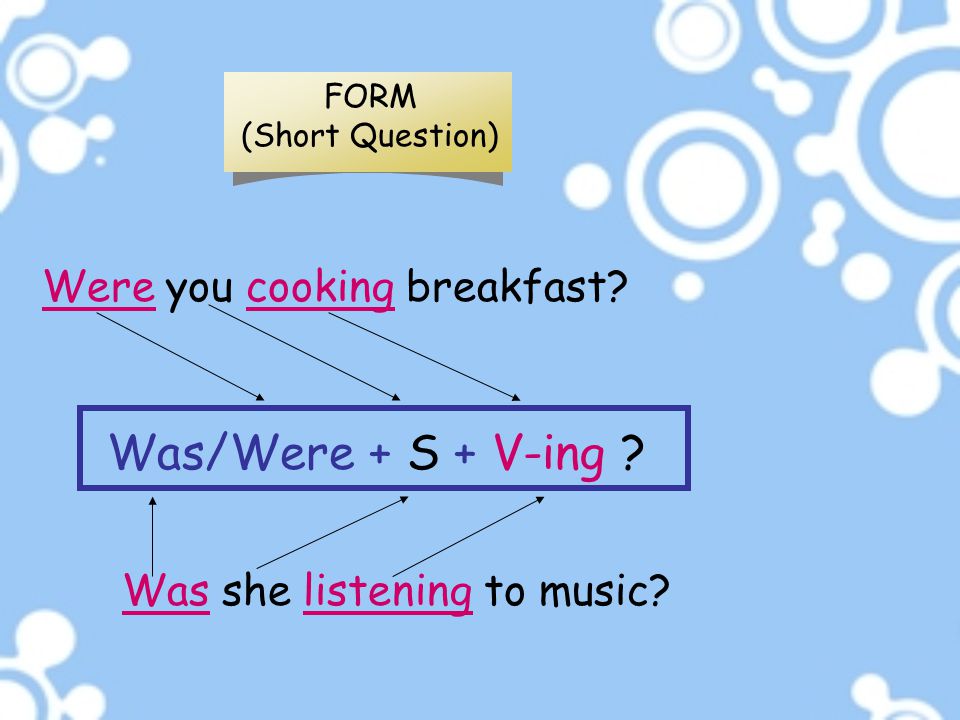 FORM
(Short Question)

Were you cooking breakfast?

Was/Were + S + V-ing ?

Was she listening to music?